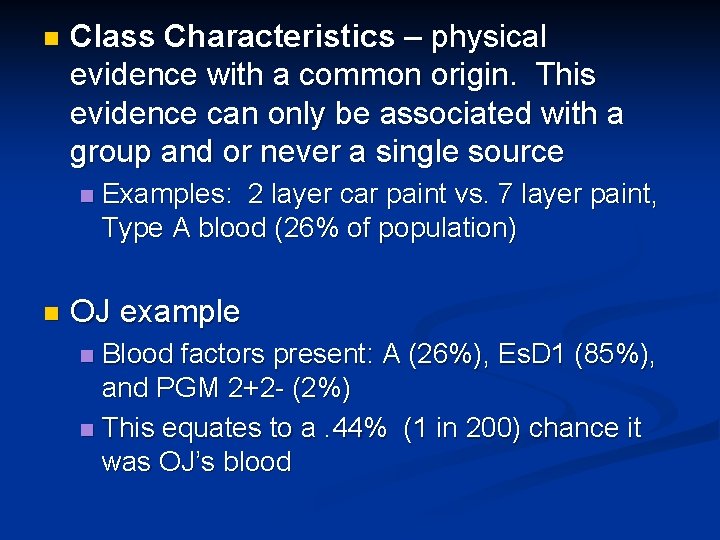 Class Characteristics – physical evidence with a common origin. This evidence can only be associated with a group and or never a single source

Examples: 2 layer car paint vs. 7 layer paint, Type A blood (26% of population)

OJ example

Blood factors present: A (26%), EsD1 (85%), and PGM 2+2- (2%)

This equates to a .44% (1 in 200) chance it was OJ's blood